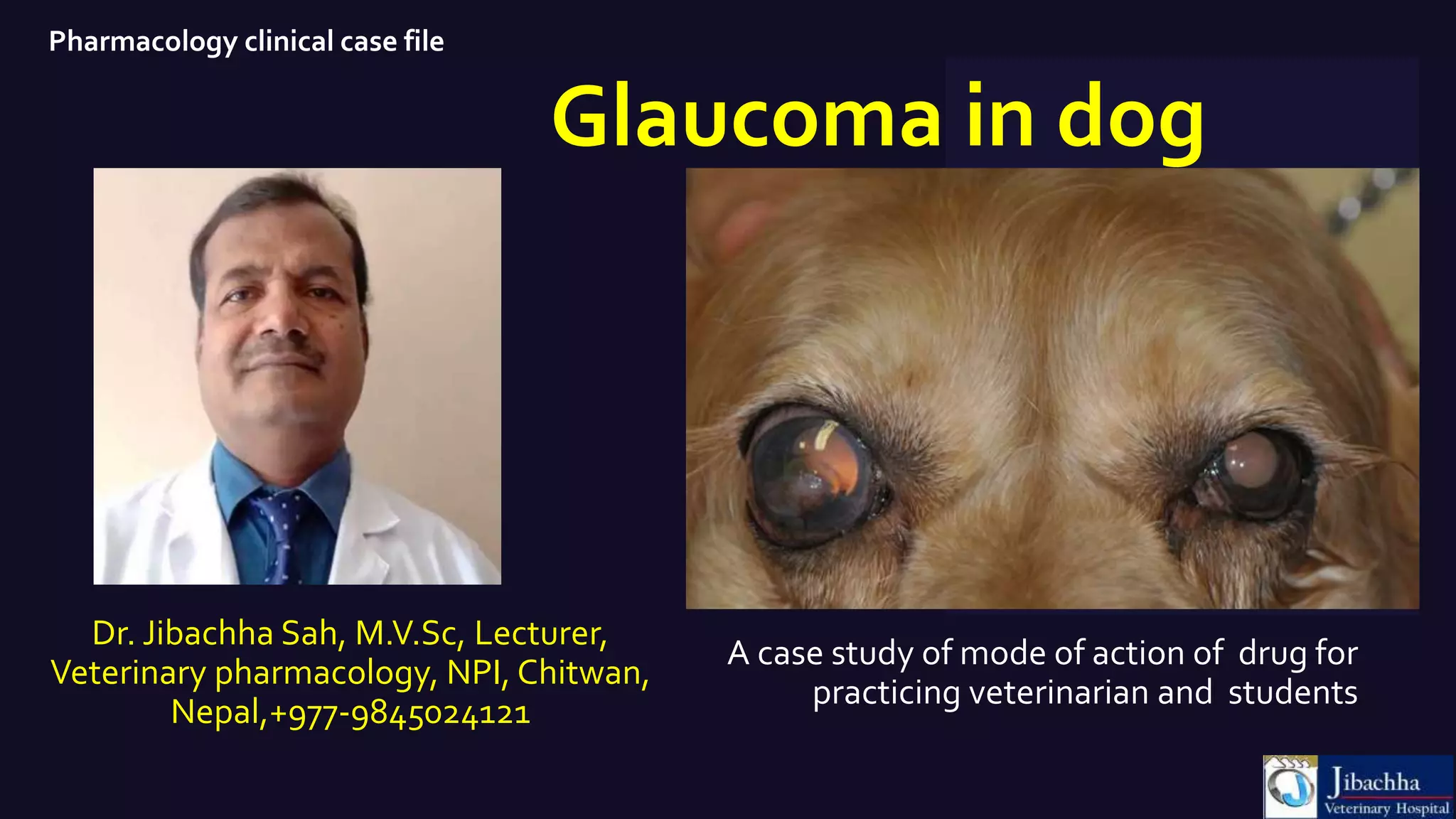 Pharmacology clinical case file

Glaucoma in dog

Dr. Jibachha Sah, M.V.Sc, Lecturer, Veterinary pharmacology, NPI, Chitwan, Nepal,+977-9845024121

A case study of mode of action of drug for practicing veterinarian and students

Jibachha Veterinary Hospital